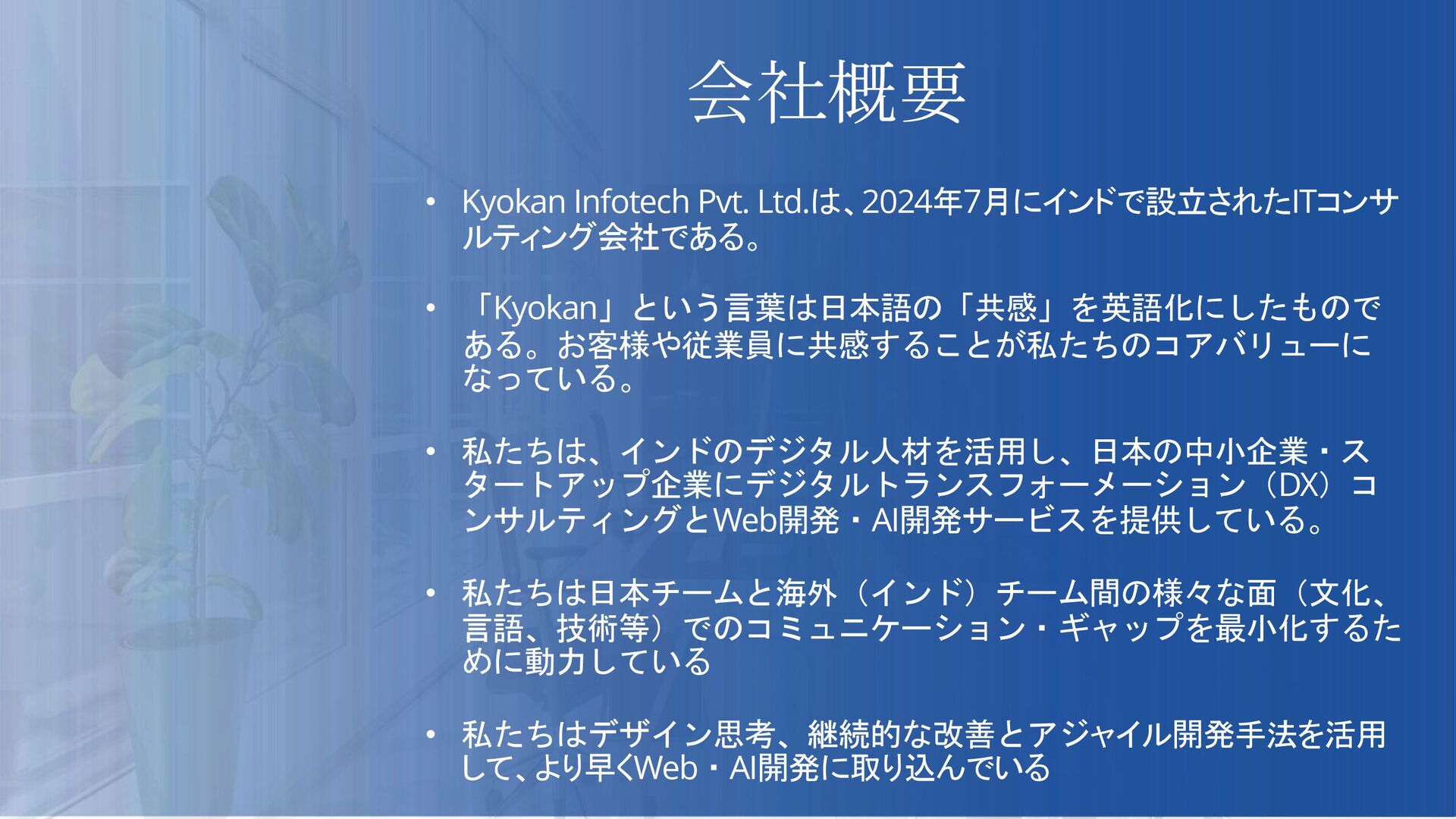 会社概要

• Kyokan Infotech Pvt. Ltd.は、2024年7月にインドで設立されたITコンサルティング会社である。

• 「Kyokan」という言葉は日本語の「共感」を英語化にしたものである。お客様や従業員に共感することが私たちのコアバリューになっている。

• 私たちは、インドのデジタル人材を活用し、日本の中小企業・スタートアップ企業にデジタルトランスフォーメーション（DX）コンサルティングとWeb開発・AI開発サービスを提供している。

• 私たちは日本チームと海外（インド）チーム間の様々な面（文化、言語、技術等）でのコミュニケーション・ギャップを最小化するために動力している

• 私たちはデザイン思考、継続的な改善とアジャイル開発手法を活用して、より早くWeb・AI開発に取り込んでいる